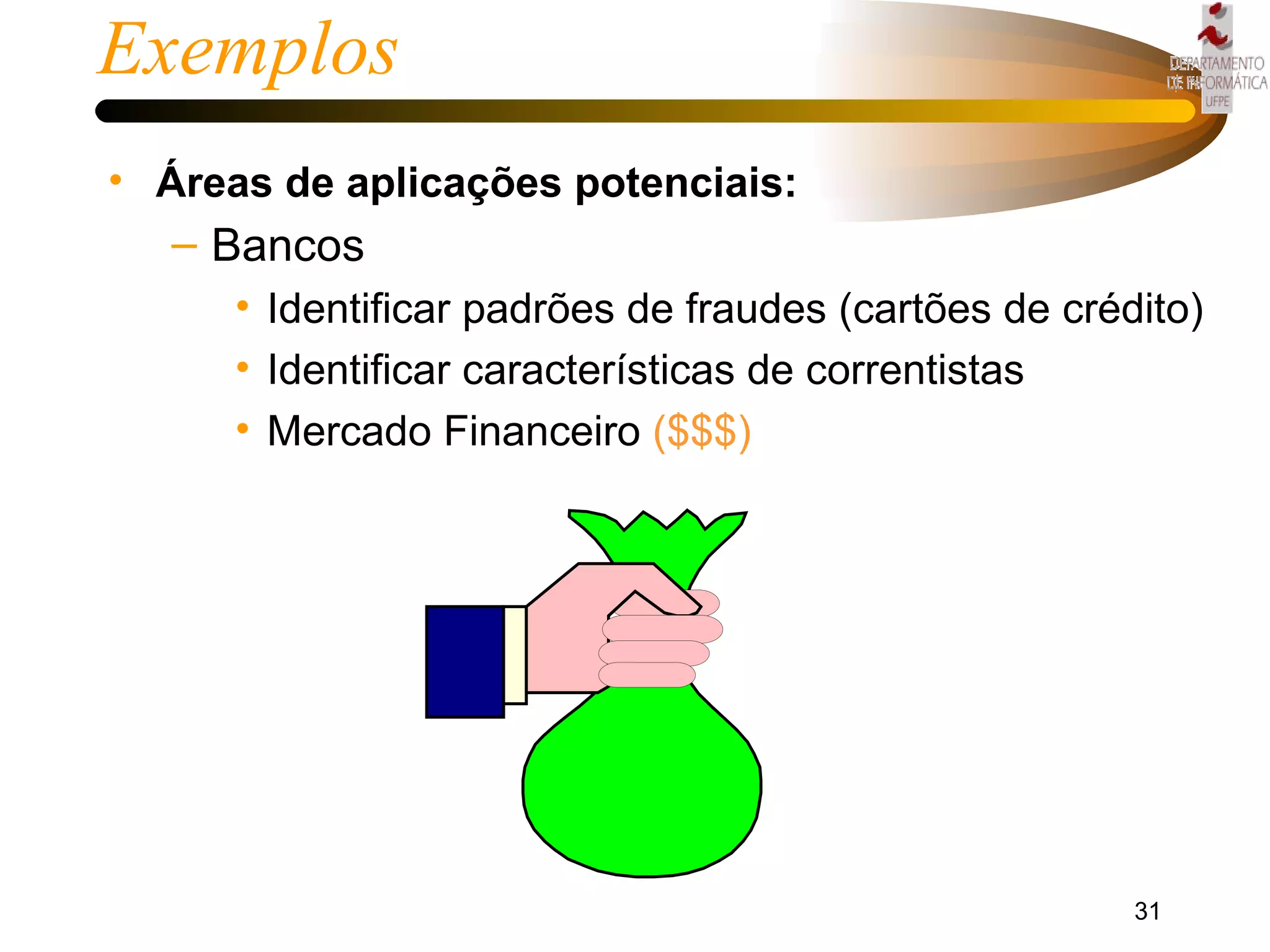 Exemplos

DEPARTAMENTO DE INFORMÁTICA UFPE

• Áreas de aplicações potenciais:
– Bancos
• Identificar padrões de fraudes (cartões de crédito)
• Identificar características de correntistas
• Mercado Financeiro ($$$)

31